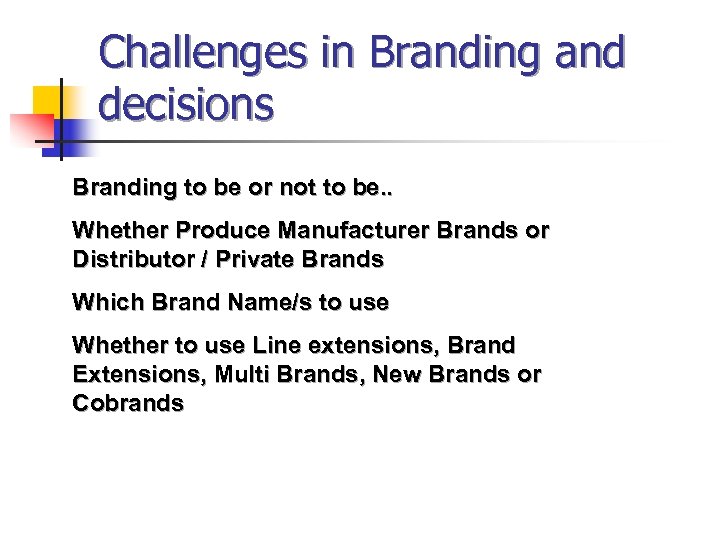 Challenges in Branding and decisions

Branding to be or not to be..

Whether Produce Manufacturer Brands or Distributor / Private Brands

Which Brand Name/s to use

Whether to use Line extensions, Brand Extensions, Multi Brands, New Brands or Cobrands